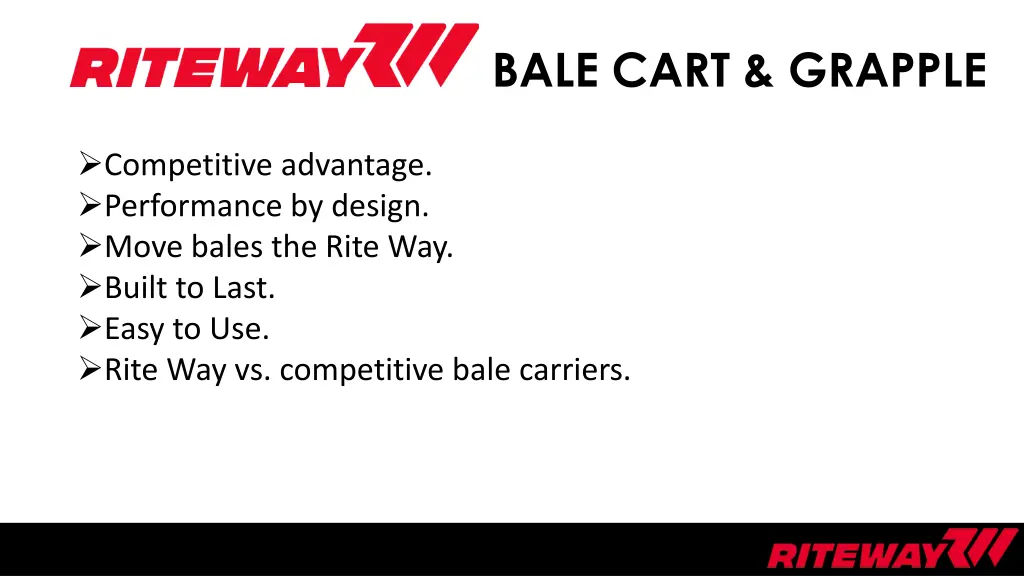 RITEWAY BALE CART & GRAPPLE

➢Competitive advantage.
➢Performance by design.
➢Move bales the Rite Way.
➢Built to Last.
➢Easy to Use.
➢Rite Way vs. competitive bale carriers.

RITEWAY